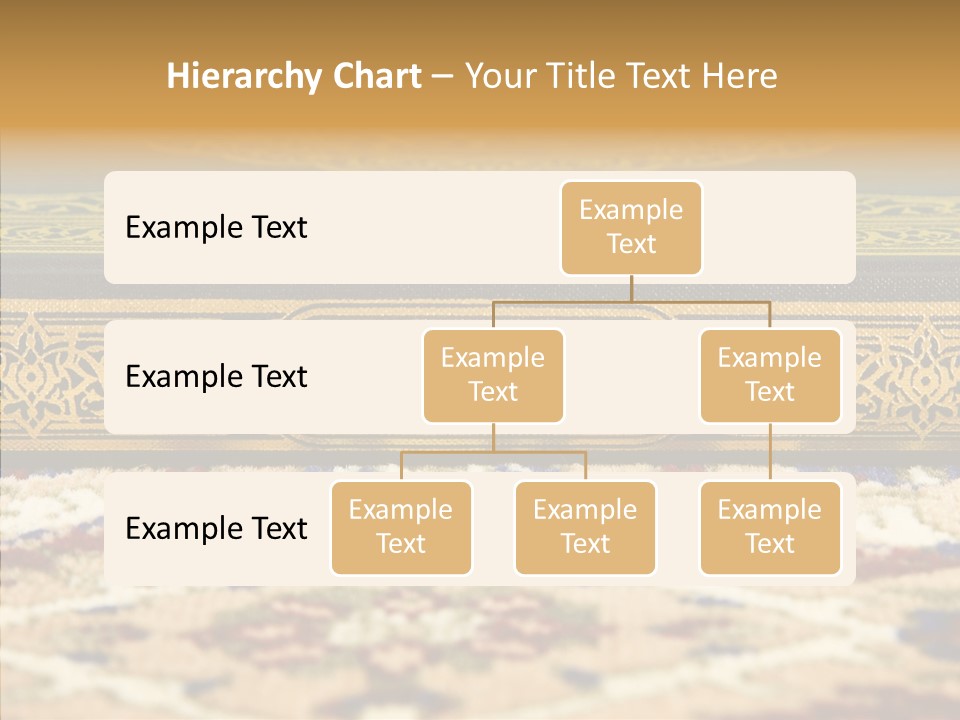 Hierarchy Chart – Your Title Text Here

Example Text

Example Text

Example Text

Example Text

Example Text

Example Text

Example Text

Example Text

Example Text